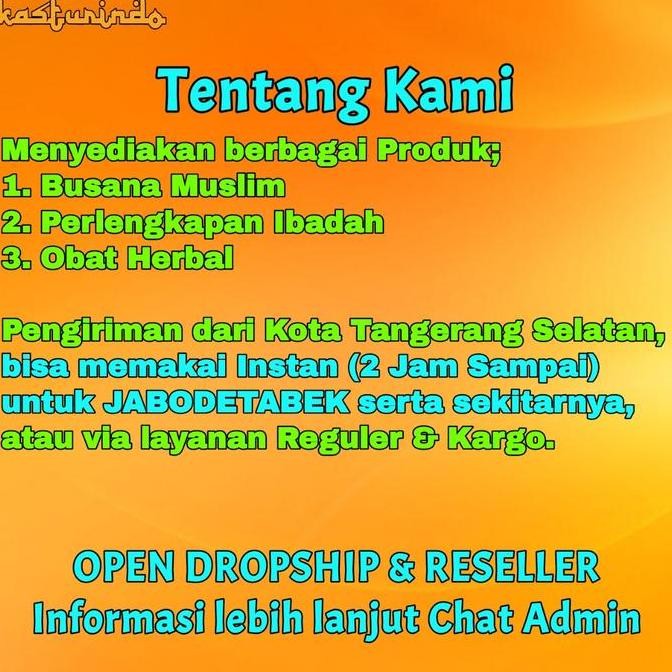 kasturindo

Tentang Kami

Menyediakan berbagai Produk;
1. Busana Muslim
2. Perlengkapan Ibadah
3. Obat Herbal

Pengiriman dari Kota Tangerang Selatan, bisa memakai Instan (2 Jam Sampai) untuk JABODETABEK serta sekitarnya, atau via layanan Reguler & Kargo.

OPEN DROPSHIP & RESELLER
Informasi lebih lanjut Chat Admin